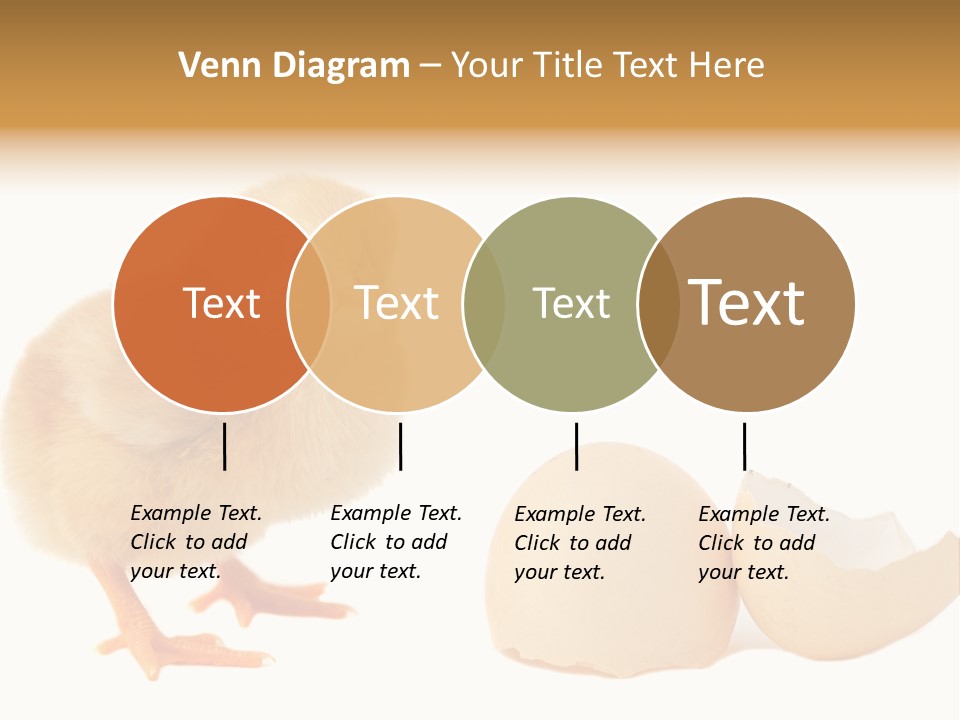 Venn Diagram – Your Title Text Here

Text

Text

Text

Text

Example Text. Click to add your text.

Example Text. Click to add your text.

Example Text. Click to add your text.

Example Text. Click to add your text.